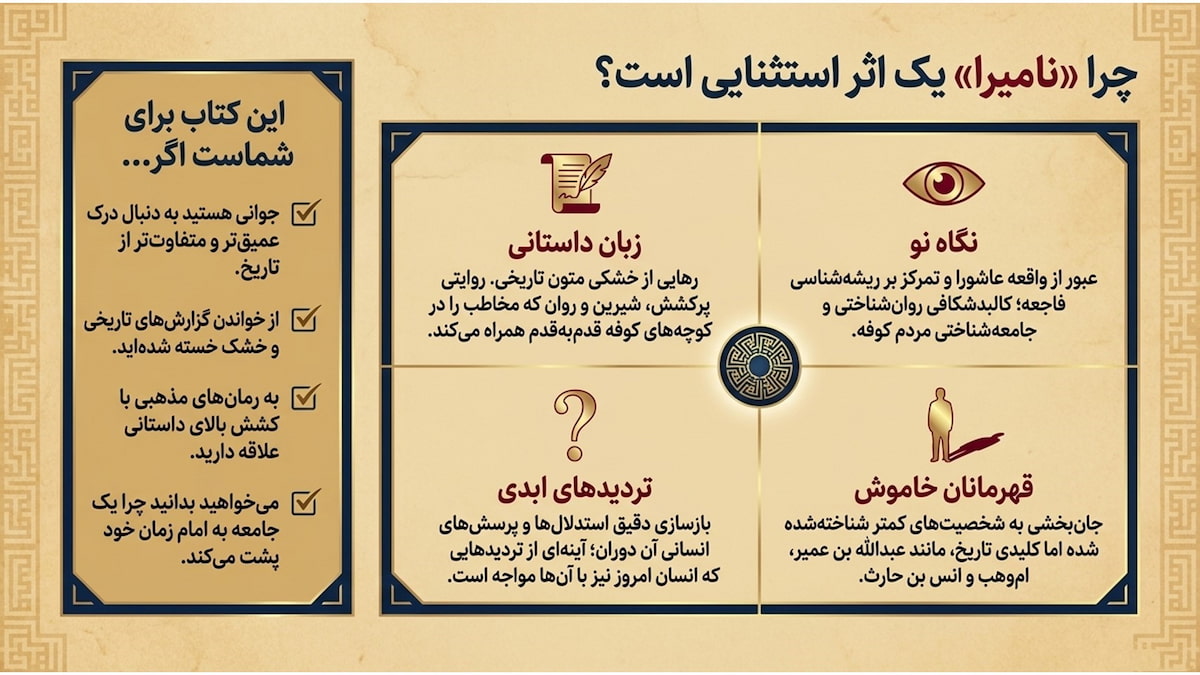 چرا «نامیرا» یک اثر استثنایی است؟

نگاه نو

عبور از واقعه عاشورا و تمرکز بر ریشه‌شناسی فاجعه؛ کالبدشکافی روان‌شناختی و جامعه‌شناختی مردم کوفه.

زبان داستانی

رهایی از خشکی متون تاریخی. روایتی پرکشش، شیرین و روان که مخاطب را در کوچه‌های کوفه قدم‌به‌قدم همراه می‌کند.

قهرمانان خاموش

جان‌بخشی به شخصیت‌های کمتر شناخته‌شده شده اما کلیدی تاریخ، مانند عبدالله بن عمیر، ام‌وهب و انس بن حارث.

تردیدهای ابدی

بازسازی دقیق استدلال‌ها و پرسش‌های انسانی آن دوران؛ آینه‌ای از تردیدهایی که انسان امروز نیز با آن‌ها مواجه است.

این کتاب برای شماست اگر...

جوانی هستید به دنبال درک عمیق‌تر و متفاوت‌تر از تاریخ.

از خواندن گزارش‌های تاریخی و خشک خسته شده‌اید.

به رمان‌های مذهبی با کشش بالای داستانی علاقه دارید.

می‌خواهید بدانید چرا یک جامعه به امام زمان خود پشت می‌کند.